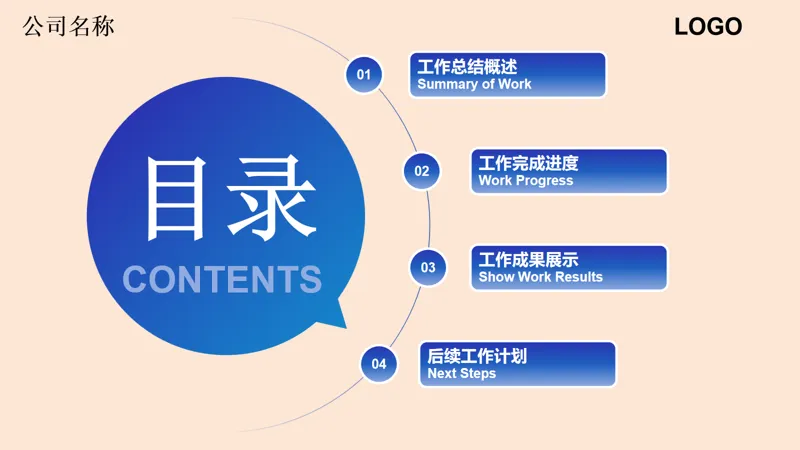 公司名称

LOGO

目录
CONTENTS

01
工作总结概述
Summary of Work

02
工作完成进度
Work Progress

03
工作成果展示
Show Work Results

04
后续工作计划
Next Steps